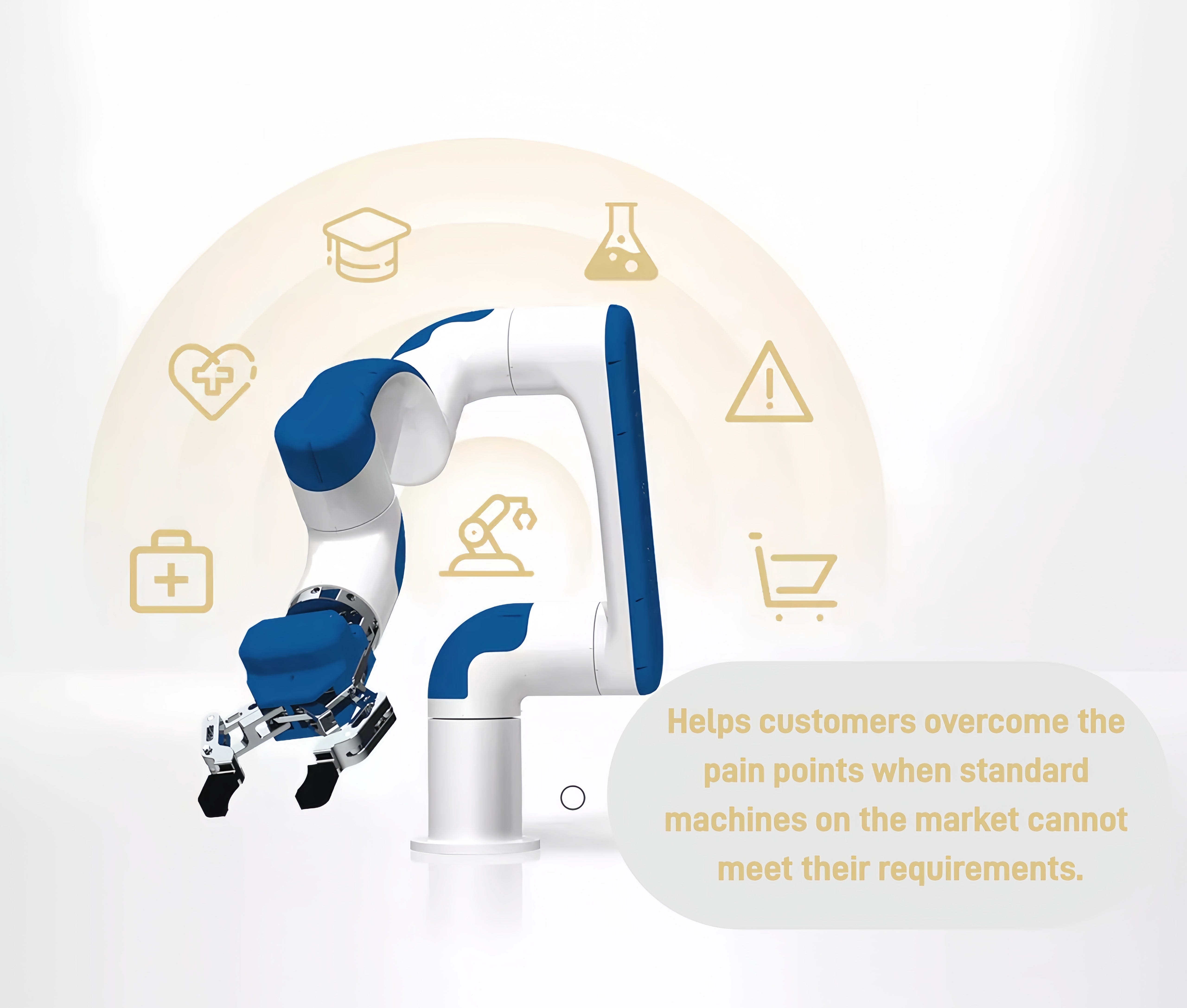 Helps customers overcome the pain points when standard machines on the market cannot meet their requirements.